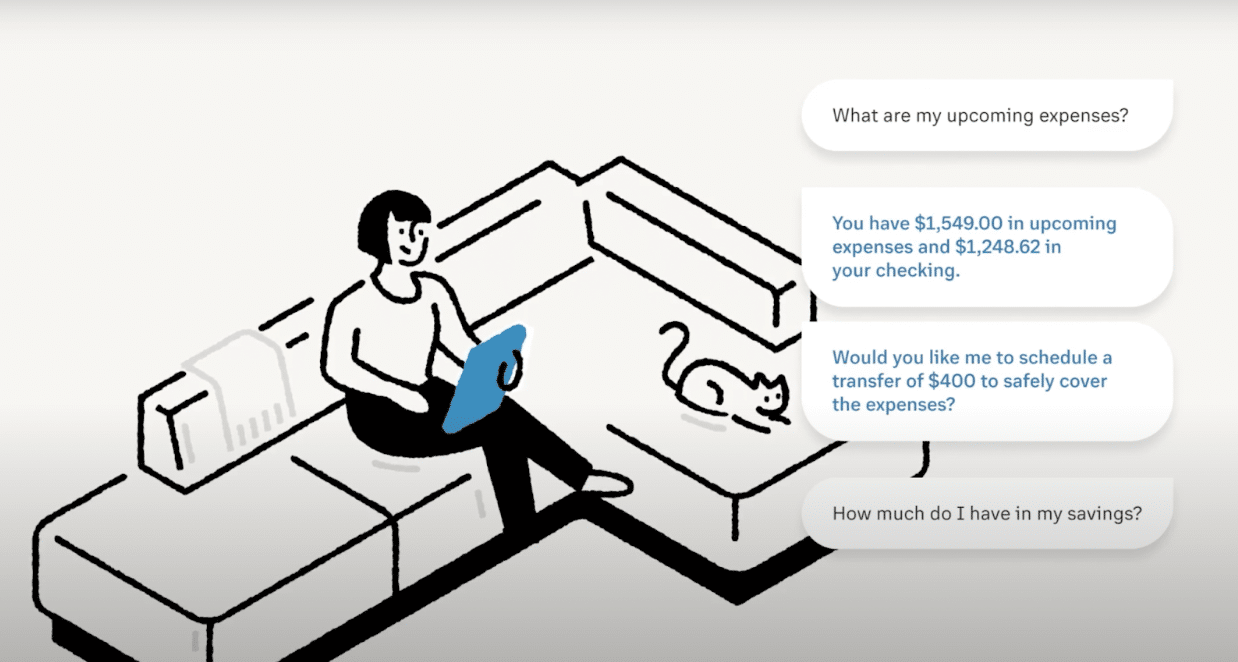 What are my upcoming expenses?

You have \$1,549.00 in upcoming expenses and \$1,248.62 in your checking.

Would you like me to schedule a transfer of \$400 to safely cover the expenses?

How much do I have in my savings?